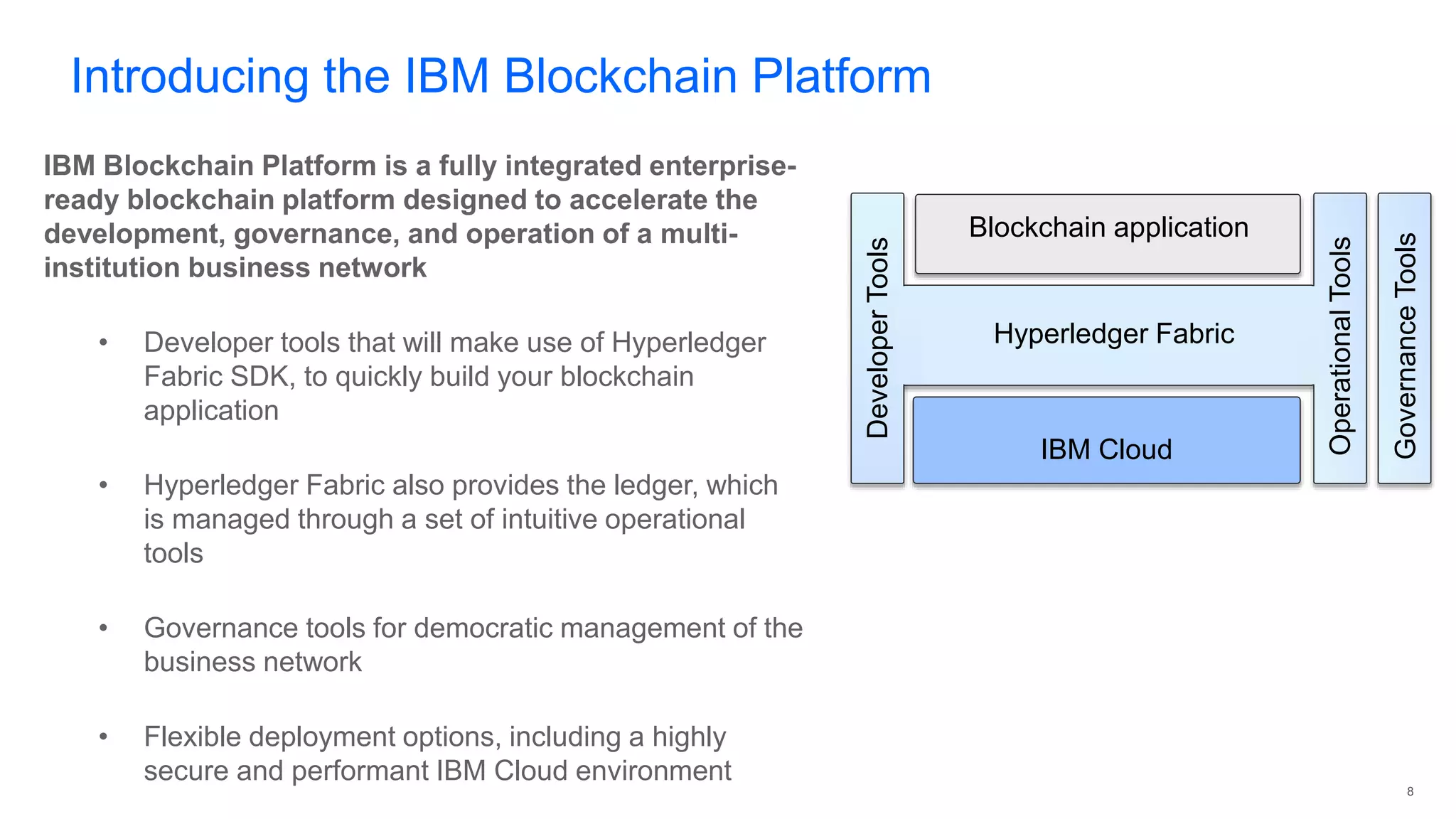 Introducing the IBM Blockchain Platform

IBM Blockchain Platform is a fully integrated enterprise-ready blockchain platform designed to accelerate the development, governance, and operation of a multi-institution business network

• Developer tools that will make use of Hyperledger Fabric SDK, to quickly build your blockchain application

• Hyperledger Fabric also provides the ledger, which is managed through a set of intuitive operational tools

• Governance tools for democratic management of the business network

• Flexible deployment options, including a highly secure and performant IBM Cloud environment

Developer Tools
Blockchain application
Hyperledger Fabric
IBM Cloud
Operational Tools
Governance Tools

8